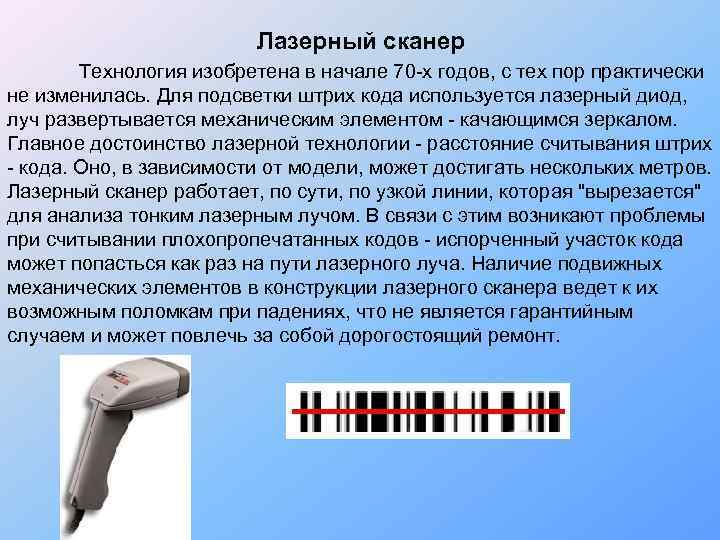 Лазерный сканер

Технология изобретена в начале 70-х годов, с тех пор практически не изменилась. Для подсветки штрих кода используется лазерный диод, луч развертывается механическим элементом - качающимся зеркалом. Главное достоинство лазерной технологии - расстояние считывания штрих - кода. Оно, в зависимости от модели, может достигать нескольких метров. Лазерный сканер работает, по сути, по узкой линии, которая "вырезается" для анализа тонким лазерным лучом. В связи с этим возникают проблемы при считывании плохопропечатанных кодов - испорченный участок кода может попасться как раз на пути лазерного луча. Наличие подвижных механических элементов в конструкции лазерного сканера ведет к их возможным поломкам при падениях, что не является гарантийным случаем и может повлечь за собой дорогостоящий ремонт.